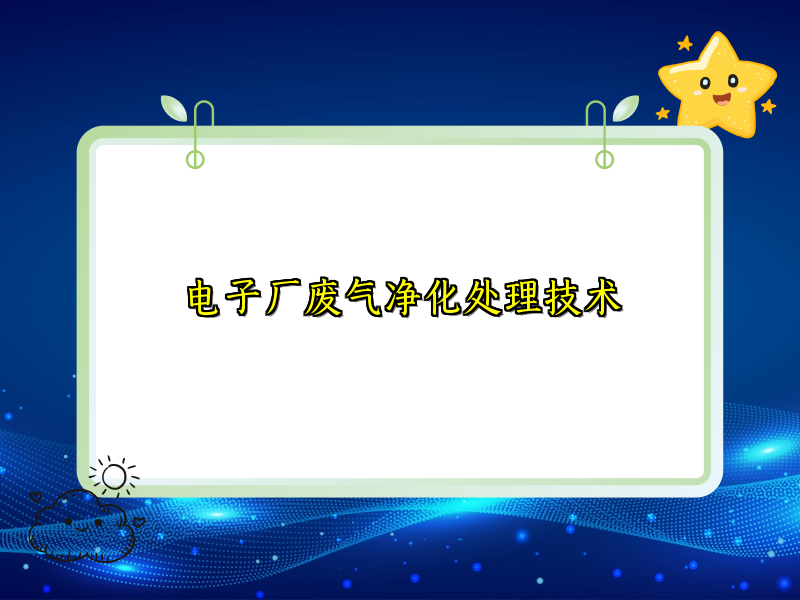 电子厂废气净化处理技术